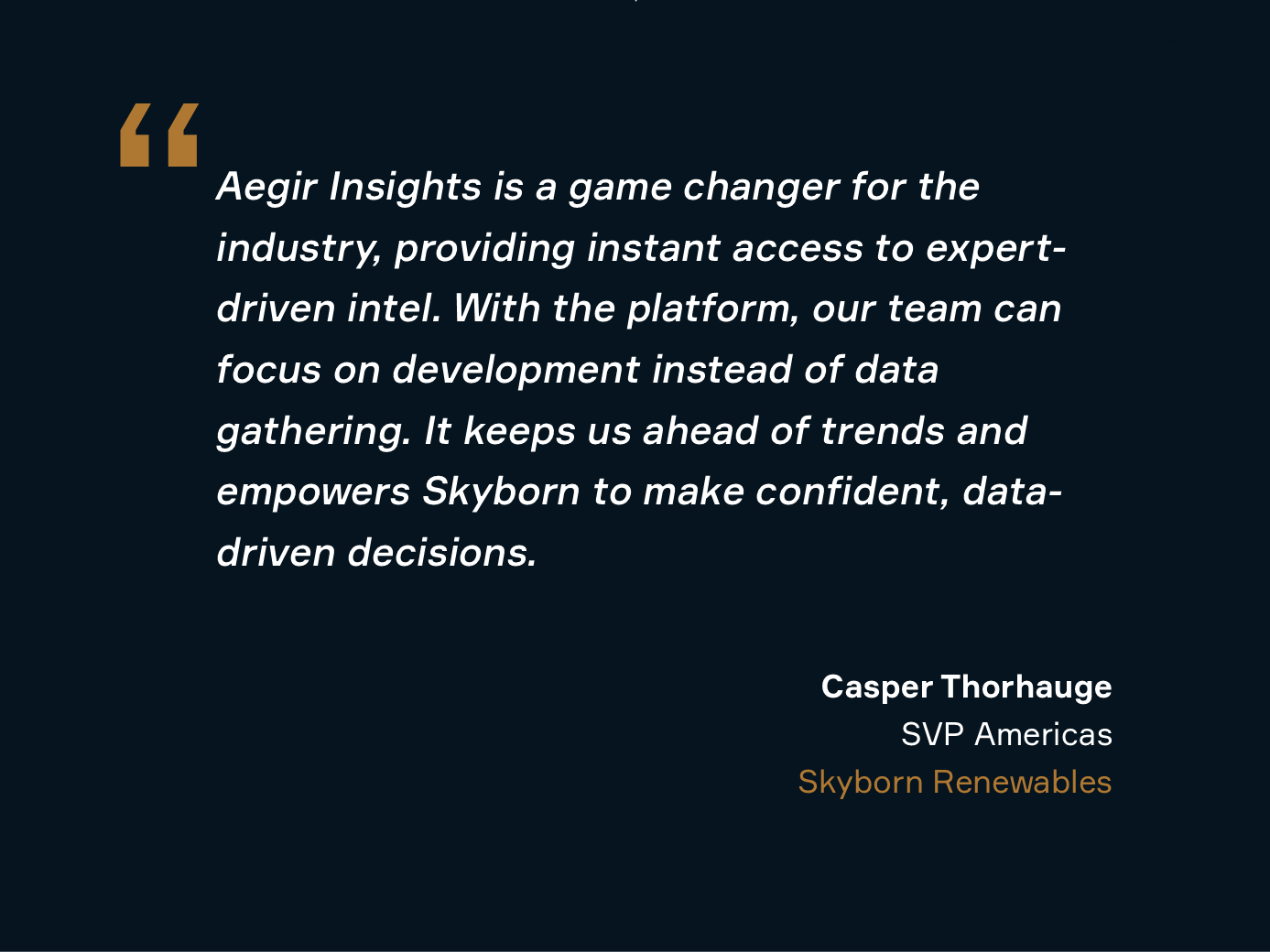 “

Aegir Insights is a game changer for the industry, providing instant access to expert-driven intel. With the platform, our team can focus on development instead of data gathering. It keeps us ahead of trends and empowers Skyborn to make confident, data-driven decisions.

Casper Thorhauge
SVP Americas
Skyborn Renewables